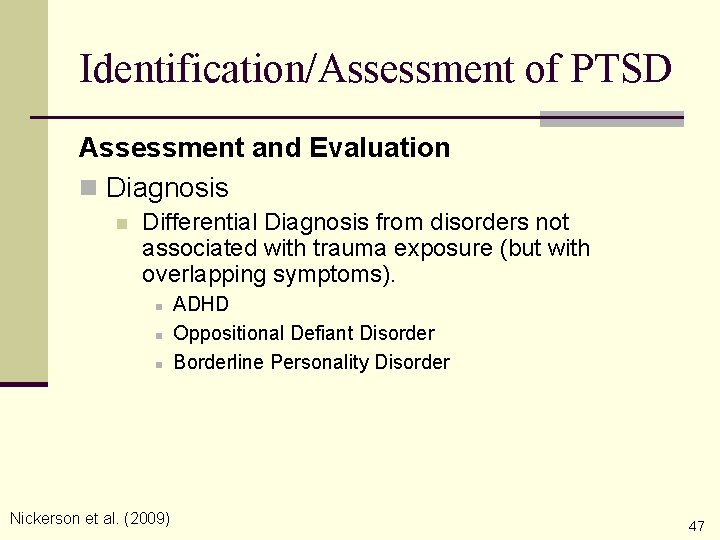 Identification/Assessment of PTSD

Assessment and Evaluation

Diagnosis

Differential Diagnosis from disorders not associated with trauma exposure (but with overlapping symptoms).

ADHD

Oppositional Defiant Disorder

Borderline Personality Disorder

Nickerson et al. (2009)

47